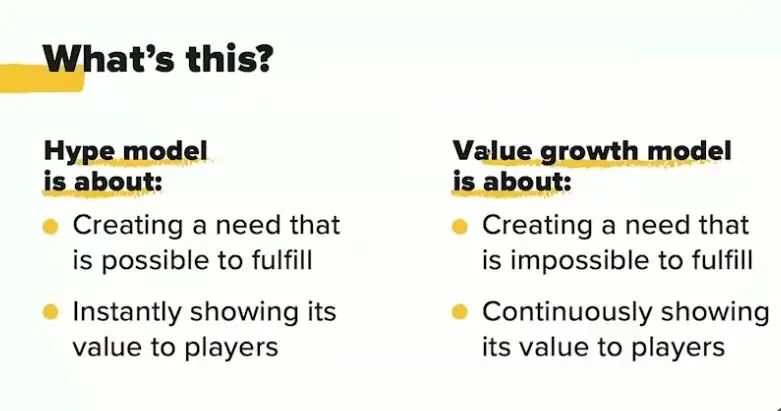 What's this?

Hype model is about:

- Creating a need that is possible to fulfill
- Instantly showing its value to players

Value growth model is about:

- Creating a need that is impossible to fulfill
- Continuously showing its value to players